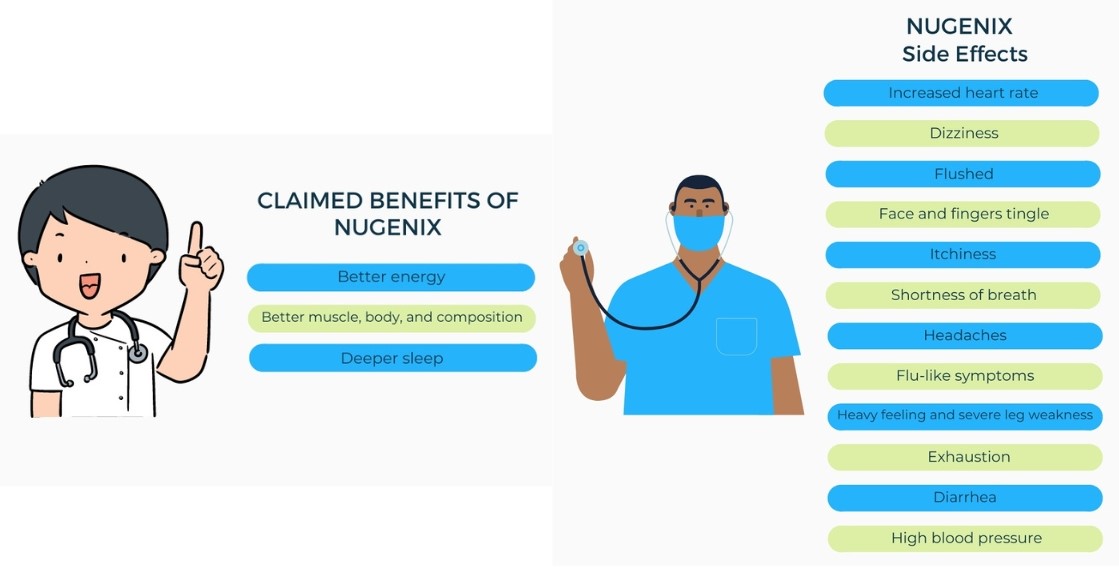 CLAIMED BENEFITS OF NUGENIX

Better energy

Better muscle, body, and composition

Deeper sleep

NUGENIX
Side Effects

Increased heart rate

Dizziness

Flushed

Face and fingers tingle

Itchiness

Shortness of breath

Headaches

Flu-like symptoms

Heavy feeling and severe leg weakness

Exhaustion

Diarrhea

High blood pressure